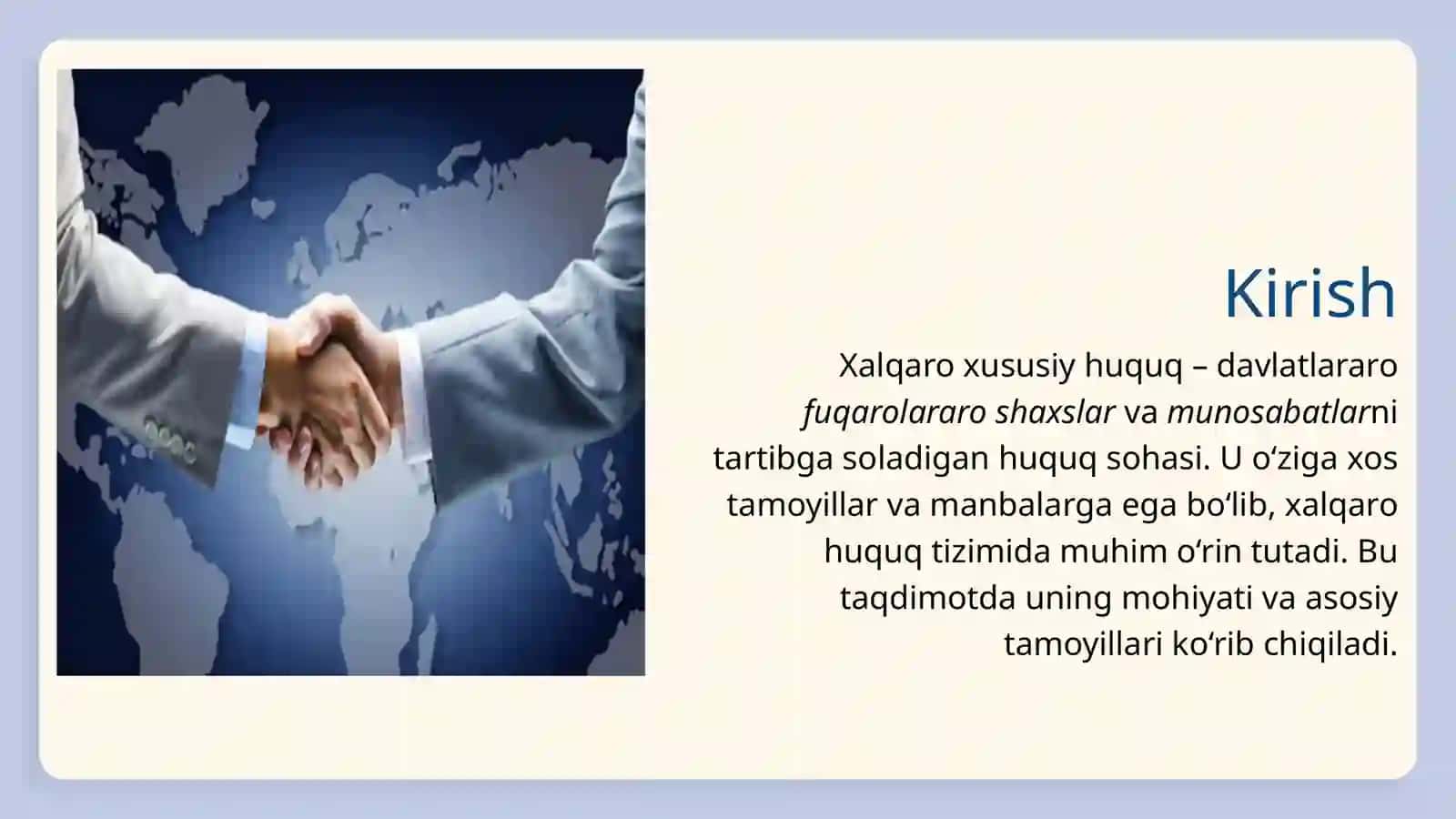 Kirish

Xalqaro xususiy huquq – davlatlararo fuqarolararo shaxslar va munosabatlarni tartibga soladigan huquq sohasi. U o‘ziga xos tamoyillar va manbalarga ega bo‘lib, xalqaro huquq tizimida muhim o‘rin tutadi. Bu taqdimotda uning mohiyati va asosiy tamoyillari ko‘rib chiqiladi.